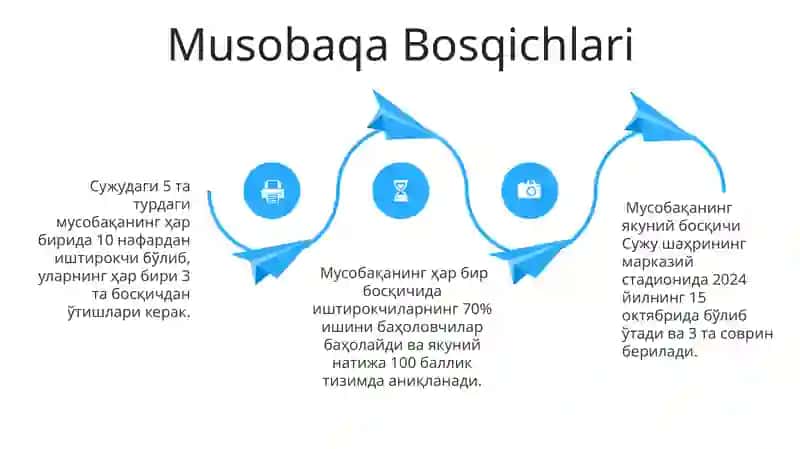 Musobaqa Bosqichlari

Сужудаги 5 та турдаги мусобақанинг ҳар бирида 10 нафардан иштирокчи бўлиб, уларнинг ҳар бири 3 та босқичдан ўтишлари керак.

Мусобақанинг ҳар бир босқичида иштирокчиларнинг 70% ишини баҳоловчилар баҳолайди ва якуний натижа 100 баллик тизимда аниқланади.

Мусобақанинг якуний босқичи Сужу шаҳрининг марказий стадионида 2024 йилнинг 15 октябрида бўлиб ўтади ва 3 та соврин берилади.